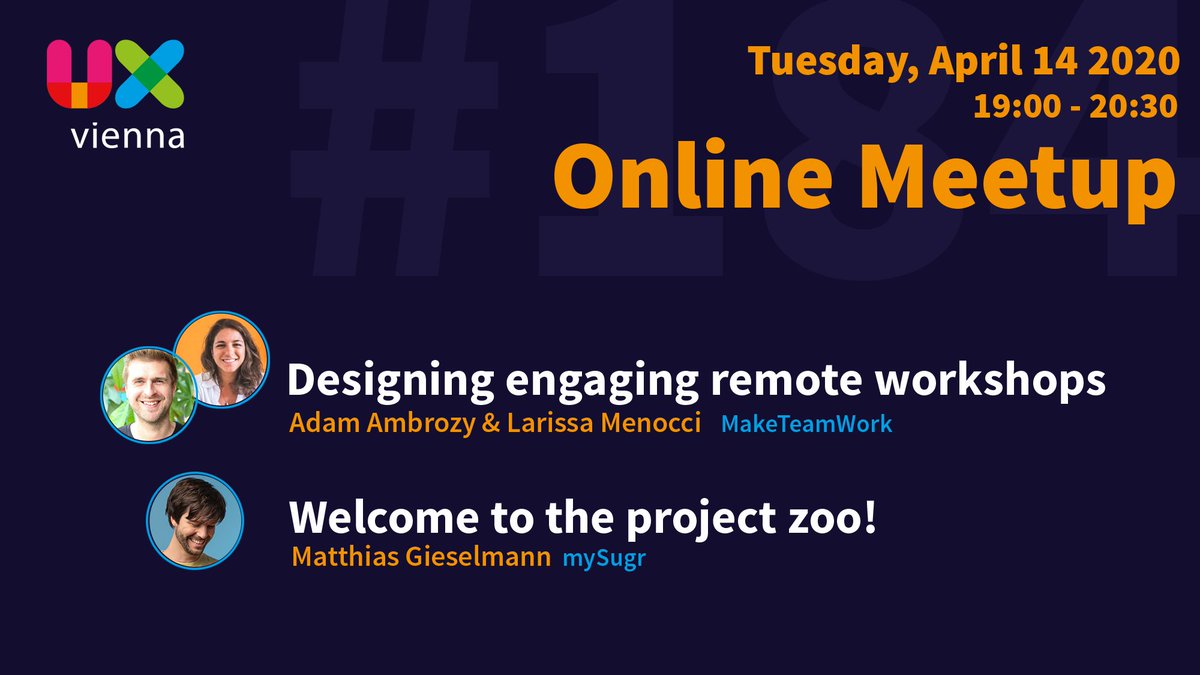 UX
vienna

#184

Tuesday, April 14 2020
19:00 - 20:30
Online Meetup

Designing engaging remote workshops
Adam Ambrozy & Larissa Menocci MakeTeamWork

Welcome to the project zoo!
Matthias Gieselmann mySugr